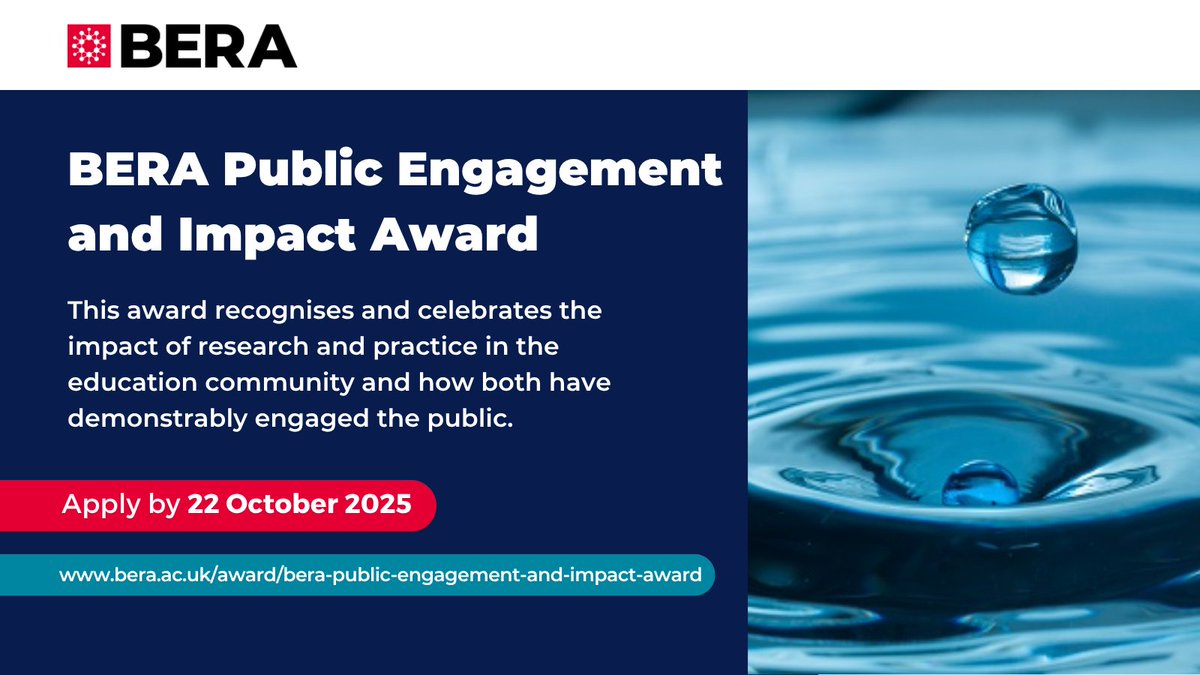 BERA

BERA Public Engagement and Impact Award

This award recognises and celebrates the impact of research and practice in the education community and how both have demonstrably engaged the public.

Apply by 22 October 2025

www.bera.ac.uk/award/bera-public-engagement-and-impact-award